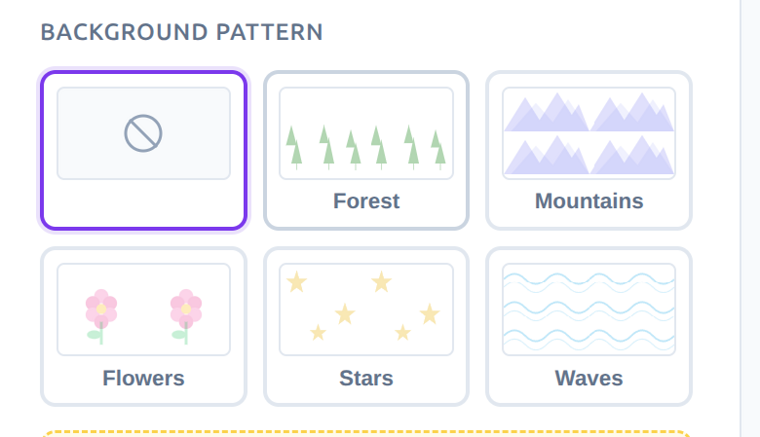 BACKGROUND PATTERN

Forest

Mountains

Flowers

Stars

Waves